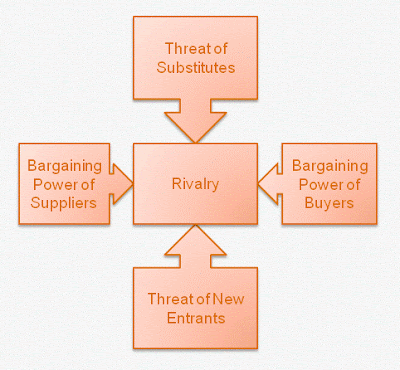 Threat of Substitutes

Bargaining Power of Suppliers

Rivalry

Bargaining Power of Buyers

Threat of New Entrants